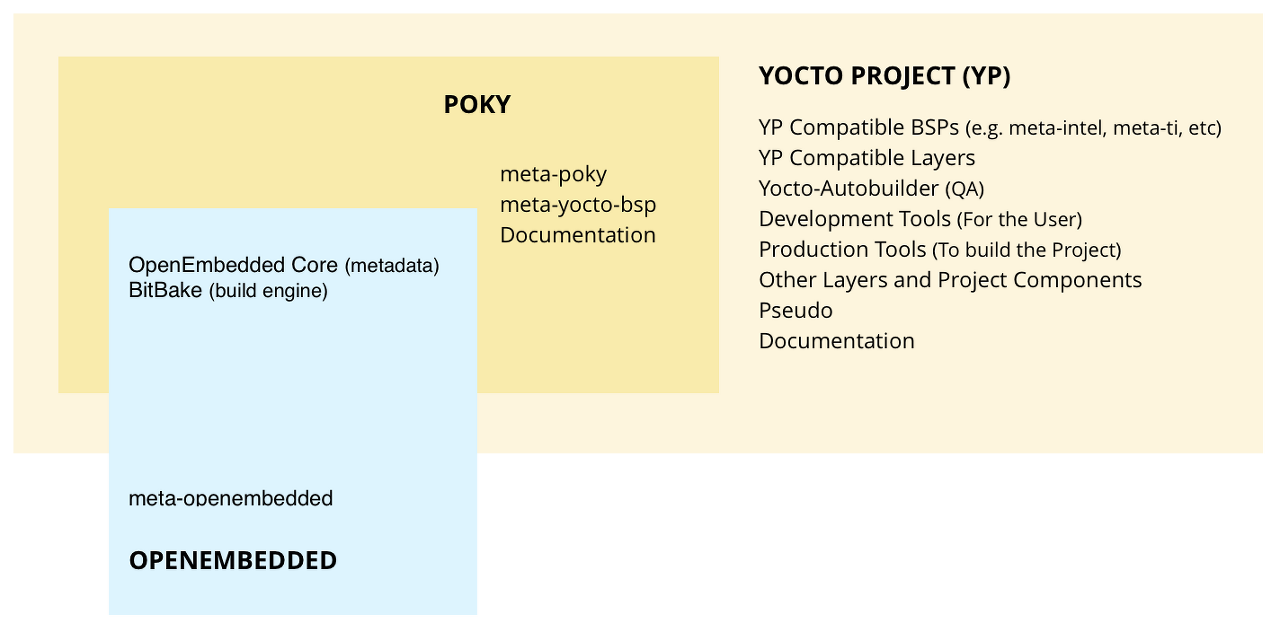 POKY

meta-poky
meta-yocto-bsp
Documentation

OpenEmbedded Core (metadata)
BitBake (build engine)

meta-openembedded

OPENEMBEDDED

YOCTO PROJECT (YP)

YP Compatible BSPs (e.g. meta-intel, meta-ti, etc)
YP Compatible Layers
Yocto-Autobuilder (QA)
Development Tools (For the User)
Production Tools (To build the Project)
Other Layers and Project Components
Pseudo
Documentation